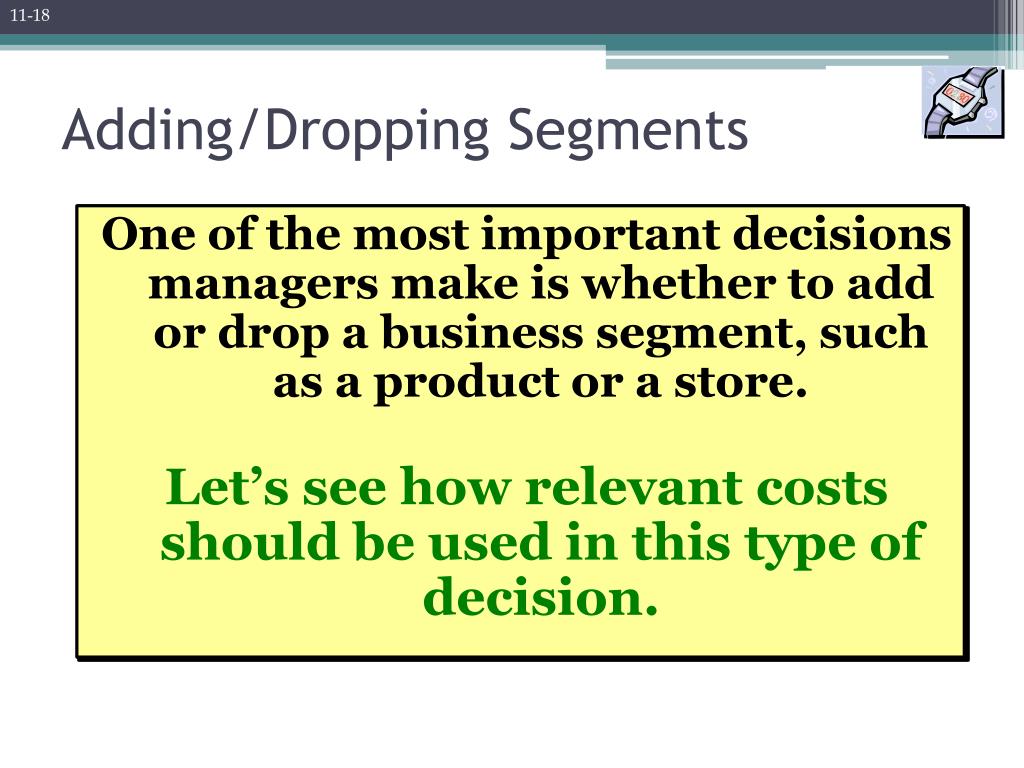 11-18

Adding/Dropping Segments

One of the most important decisions managers make is whether to add or drop a business segment, such as a product or a store.

Let’s see how relevant costs should be used in this type of decision.